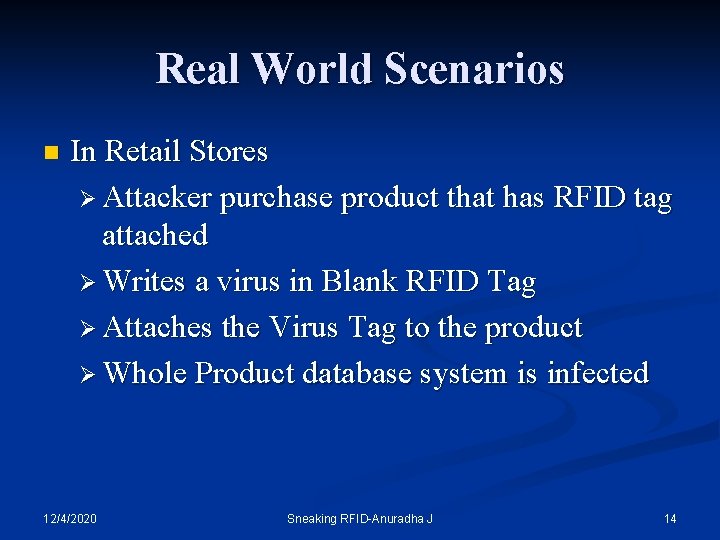 Real World Scenarios

■ In Retail Stores
➢ Attacker purchase product that has RFID tag attached
➢ Writes a virus in Blank RFID Tag
➢ Attaches the Virus Tag to the product
➢ Whole Product database system is infected

12/4/2020 Sneaking RFID-Anuradha J 14